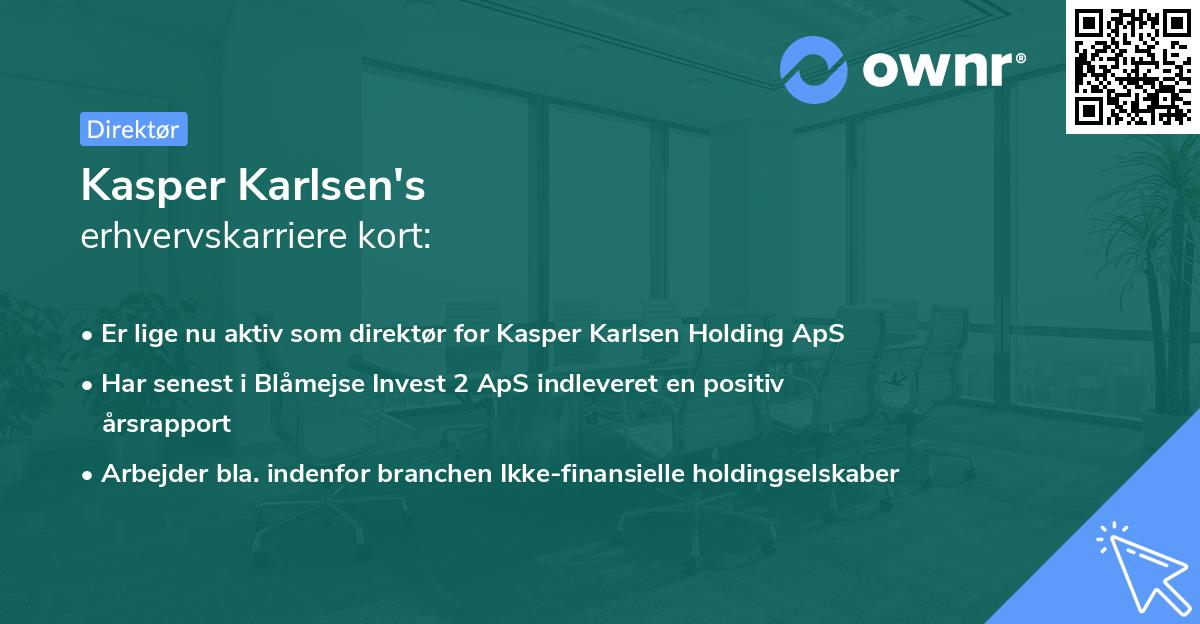 ownr®

Direktør

Kasper Karlsen's
erhvervskarriere kort:

• Er lige nu aktiv som direktør for Kasper Karlsen Holding ApS
• Har senest i Blåmejse Invest 2 ApS indleveret en positiv årsrapport
• Arbejder bla. indenfor branchen Ikke-finansielle holdingselskaber